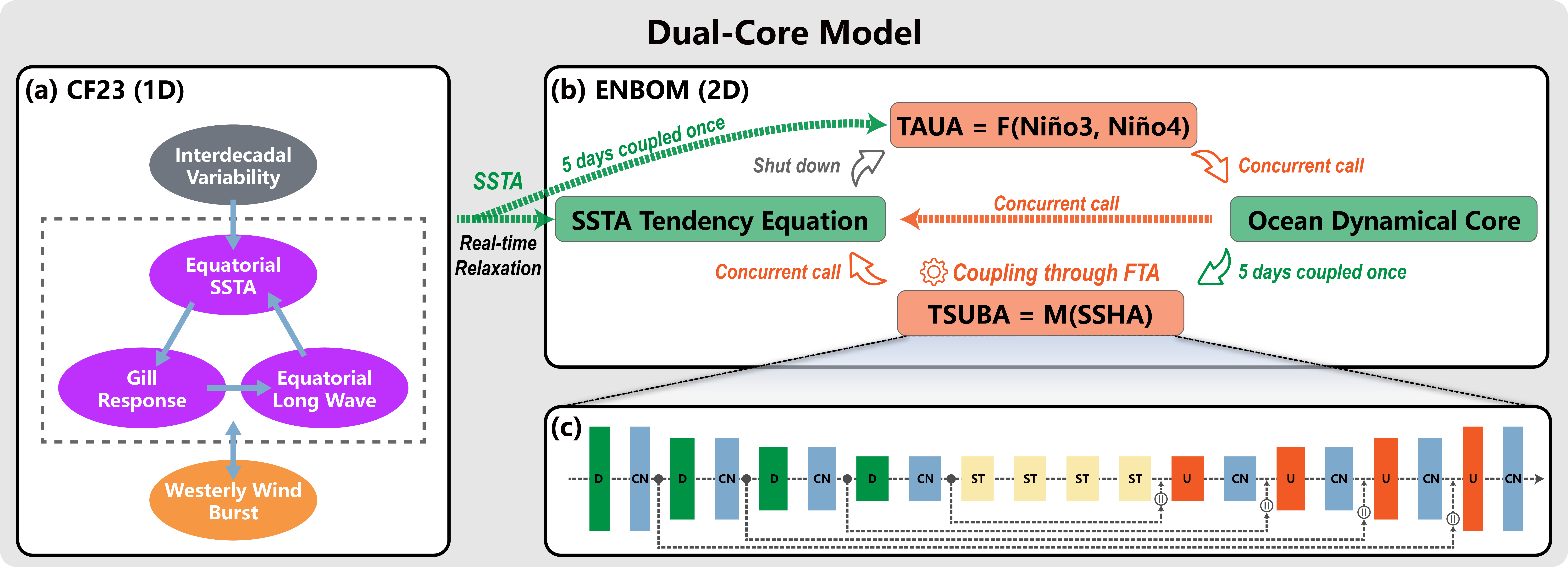 Dual-Core Model

(a) CF23 (1D)

Interdecadal Variability

Equatorial SSTA

Gill Response

Equatorial Long Wave

Westerly Wind Burst

SSTA

Real-time Relaxation

(b) ENBOM (2D)

5 days coupled once

TAUA = F(Niño3, Niño4)

Shut down

Concurrent call

SSTA Tendency Equation

Concurrent call

Ocean Dynamical Core

Concurrent call

Coupling through FTA

5 days coupled once

TSUBA = M(SSHA)

(c)

D CN D CN D CN D CN ST ST ST ST U CN U CN U CN U CN